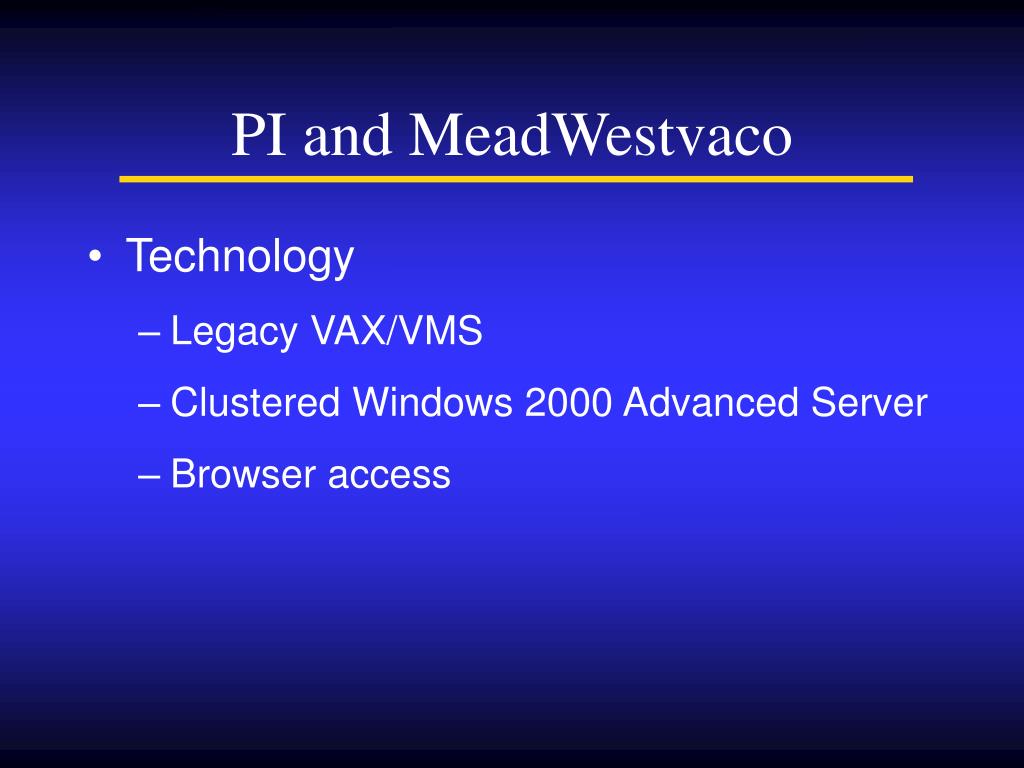 PI and MeadWestvaco

• Technology
– Legacy VAX/VMS
– Clustered Windows 2000 Advanced Server
– Browser access